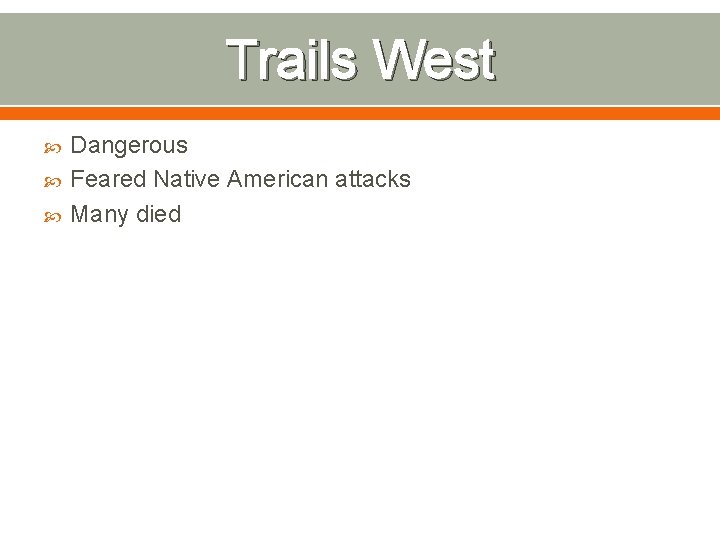 Trails West

Dangerous
Feared Native American attacks
Many died